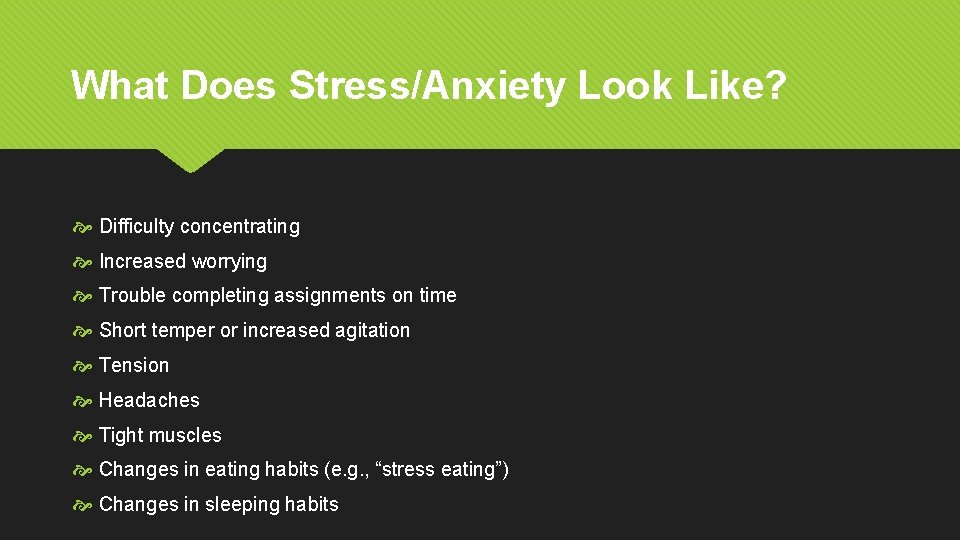 What Does Stress/Anxiety Look Like?

Difficulty concentrating
Increased worrying
Trouble completing assignments on time
Short temper or increased agitation
Tension
Headaches
Tight muscles
Changes in eating habits (e.g., “stress eating”)
Changes in sleeping habits